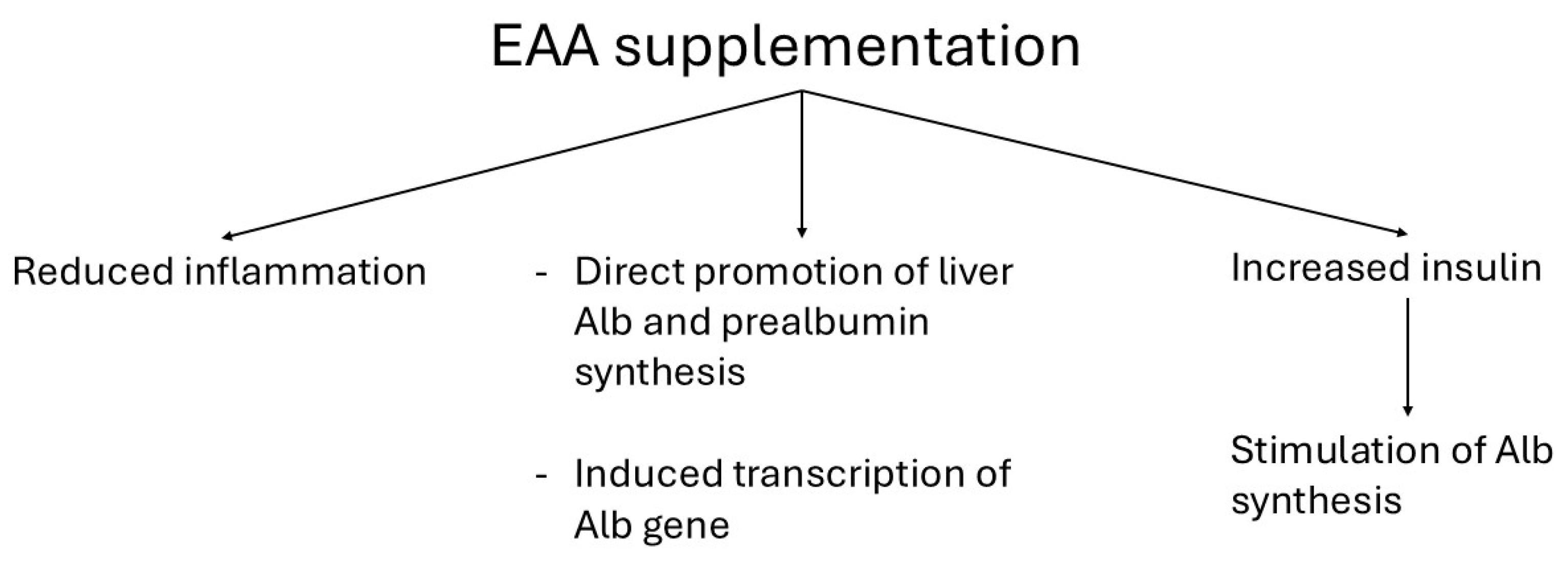 EAA supplementation

Reduced inflammation

- Direct promotion of liver Alb and prealbumin synthesis

- Induced transcription of Alb gene

Increased insulin

Stimulation of Alb synthesis